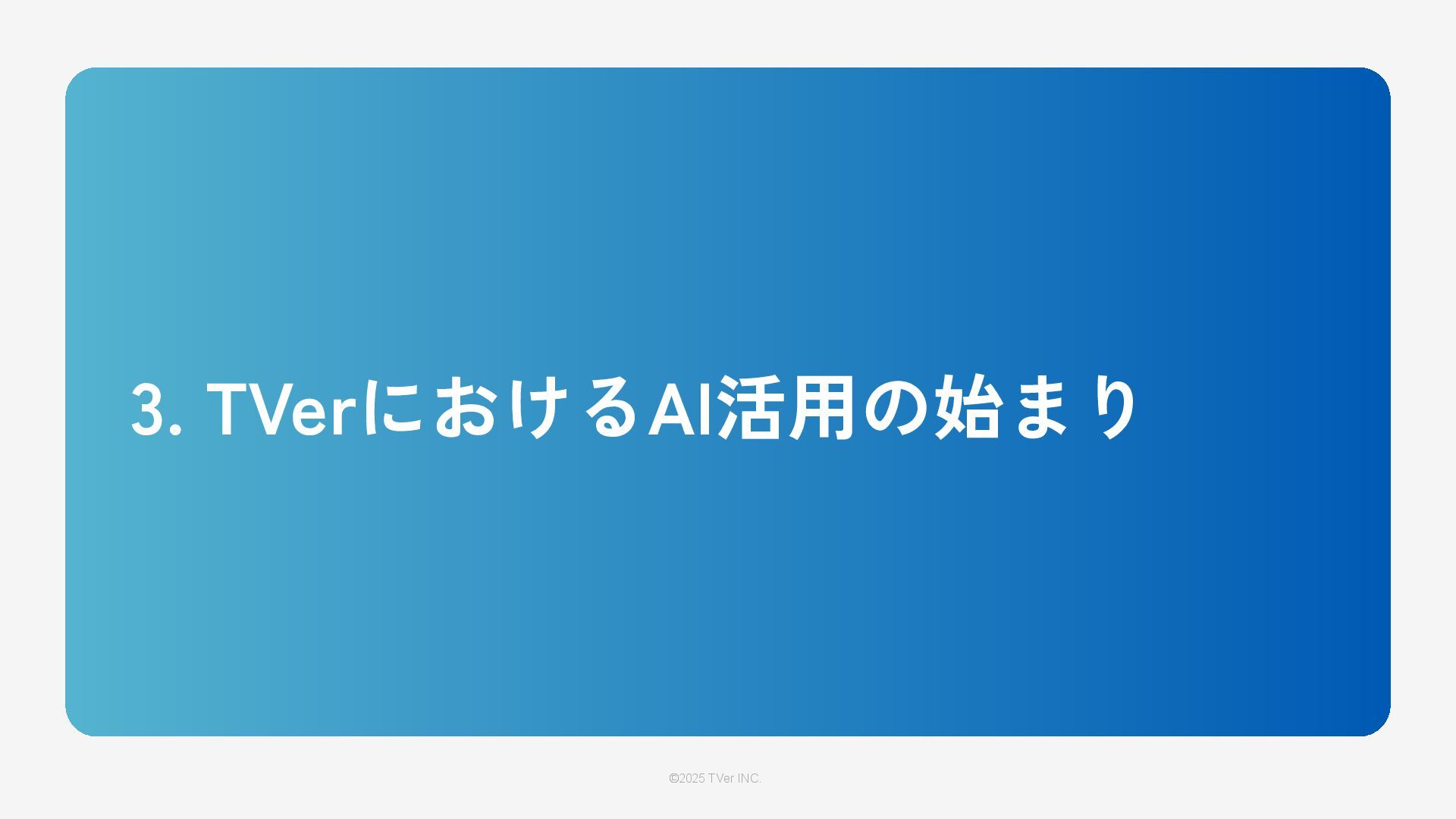 3. TVerにおけるAI活用の始まり

©2025 TVer INC.